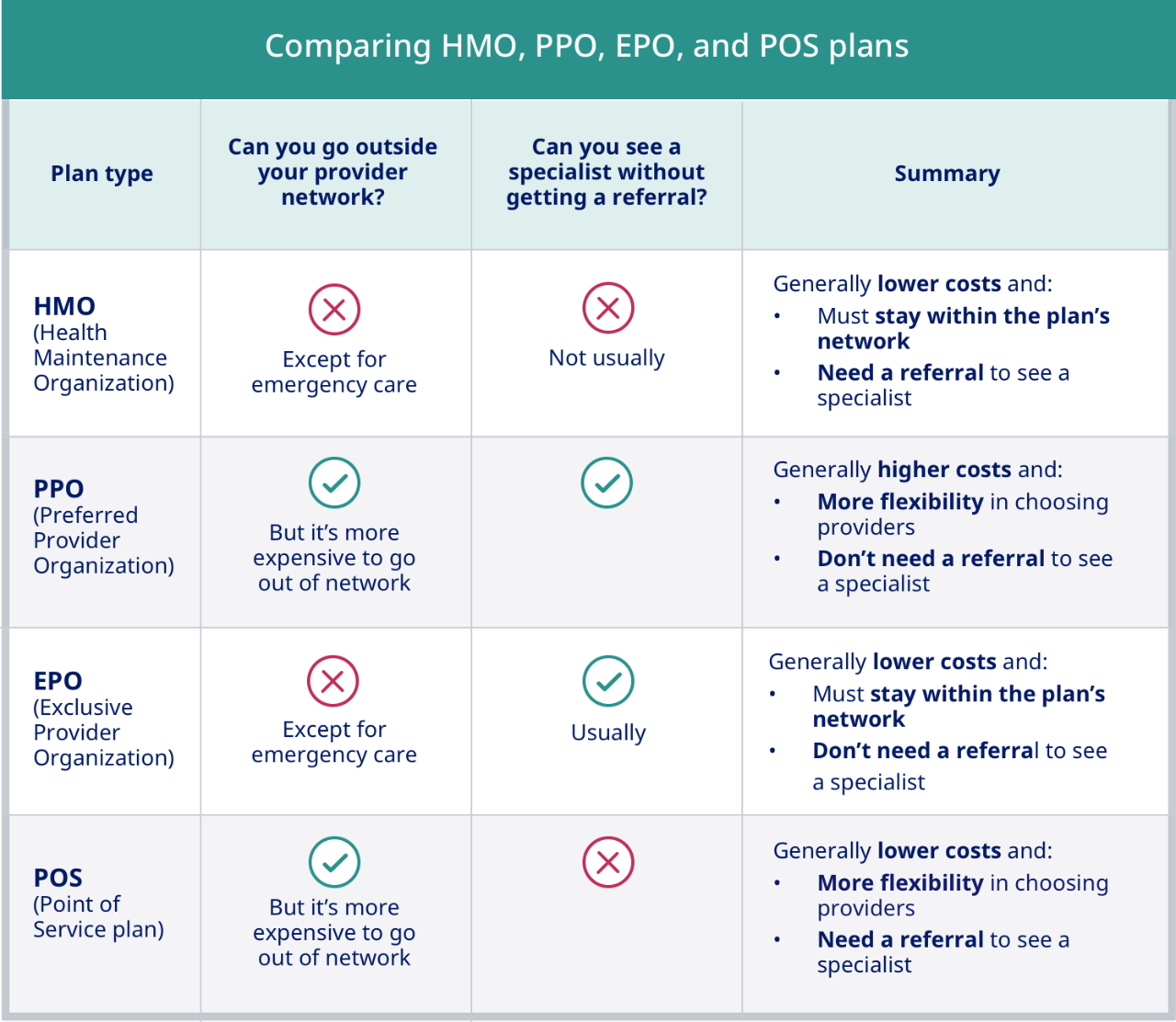 Comparing HMO, PPO, EPO, and POS plans

| Plan type | Can you go outside your provider network? | Can you see a specialist without getting a referral? | Summary |
|---|---|---|---|
| HMO (Health Maintenance Organization) | Except for emergency care | Not usually | Generally lower costs and: • Must stay within the plan's network • Need a referral to see a specialist |
| PPO (Preferred Provider Organization) | But it's more expensive to go out of network | | Generally higher costs and: • More flexibility in choosing providers • Don't need a referral to see a specialist |
| EPO (Exclusive Provider Organization) | Except for emergency care | Usually | Generally lower costs and: • Must stay within the plan's network • Don't need a referral to see a specialist |
| POS (Point of Service plan) | But it's more expensive to go out of network | | Generally lower costs and: • More flexibility in choosing providers • Need a referral to see a specialist |